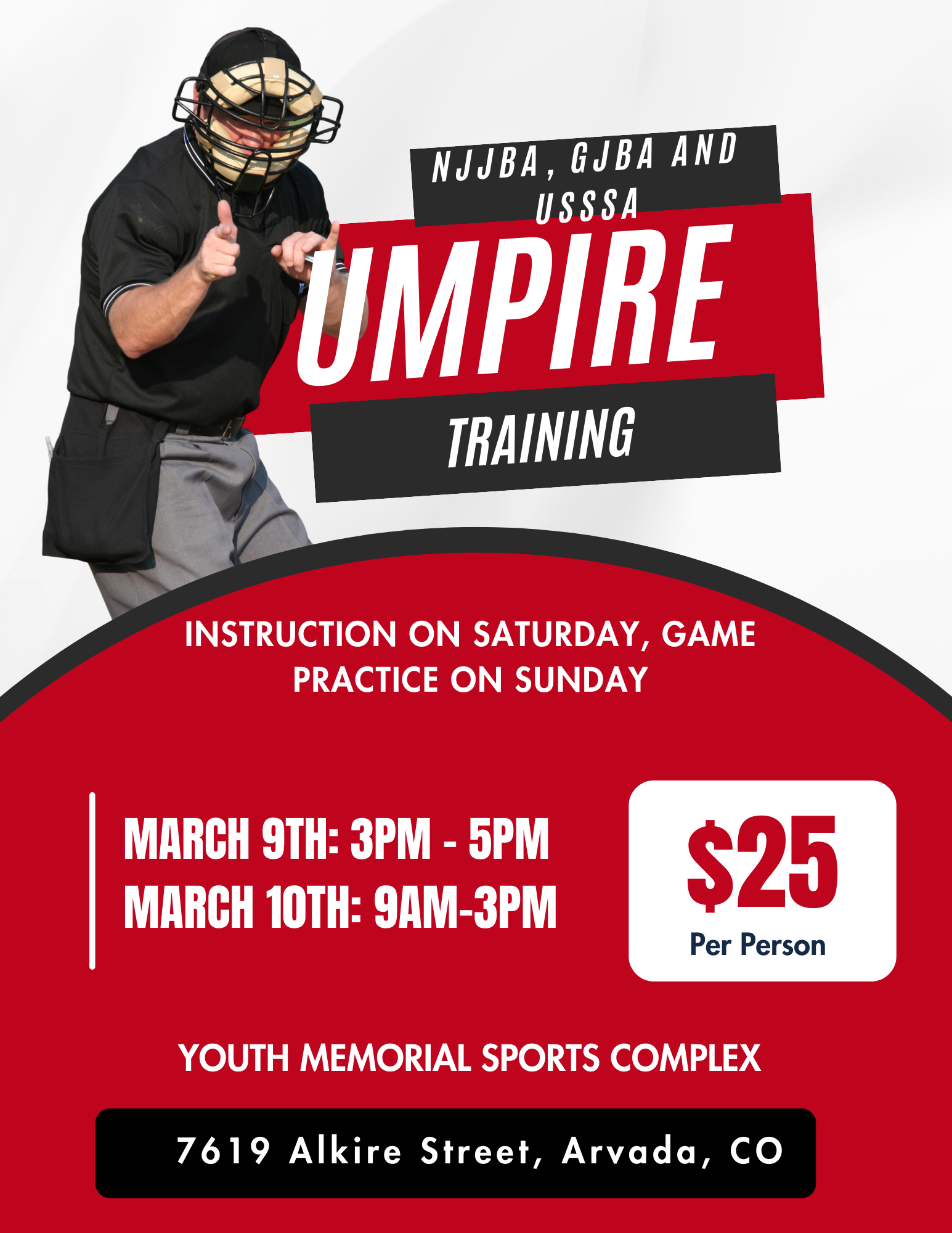 NJJBA, GJBA AND USSSA

UMPIRE

TRAINING

INSTRUCTION ON SATURDAY, GAME PRACTICE ON SUNDAY

MARCH 9TH: 3PM - 5PM
MARCH 10TH: 9AM-3PM

$25
Per Person

YOUTH MEMORIAL SPORTS COMPLEX

7619 Alkire Street, Arvada, CO